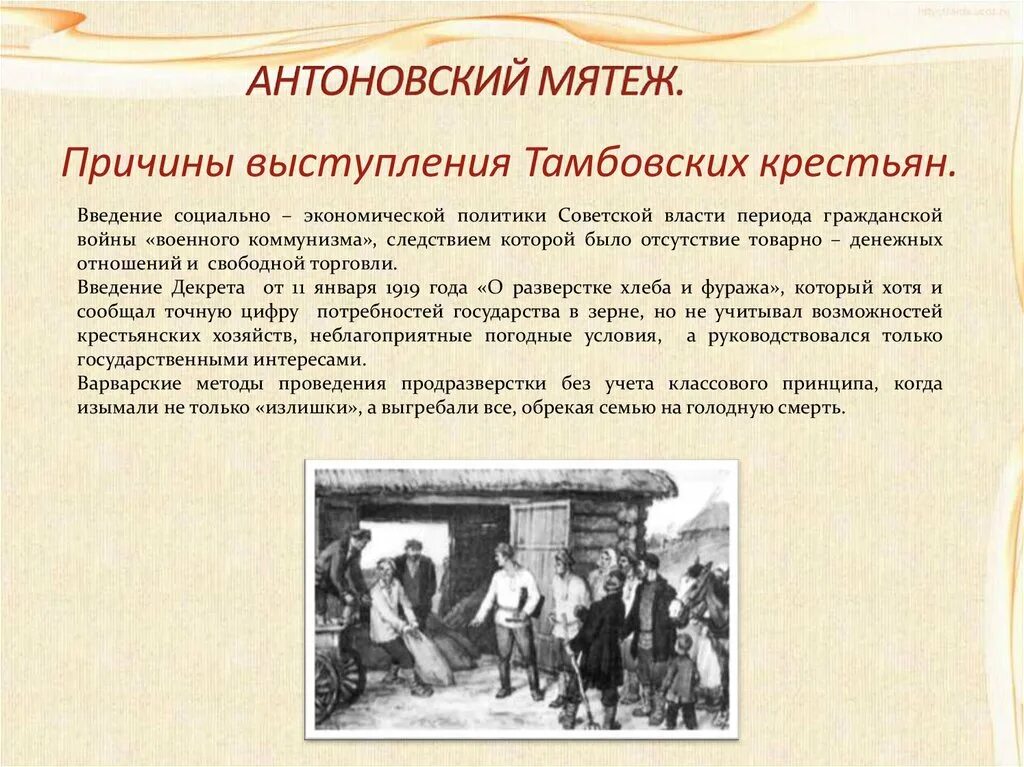 http://linda.ucoz.ru

АНТОНОВСКИЙ МЯТЕЖ.

Причины выступления Тамбовских крестьян.

Введение социально – экономической политики Советской власти периода гражданской войны «военного коммунизма», следствием которой было отсутствие товарно – денежных отношений и свободной торговли.
Введение Декрета от 11 января 1919 года «О разверстке хлеба и фуража», который хотя и сообщал точную цифру потребностей государства в зерне, но не учитывал возможностей крестьянских хозяйств, неблагоприятные погодные условия, а руководствовался только государственными интересами.
Варварские методы проведения продразверстки без учета классового принципа, когда изымали не только «излишки», а выгребали все, обрекая семью на голодную смерть.